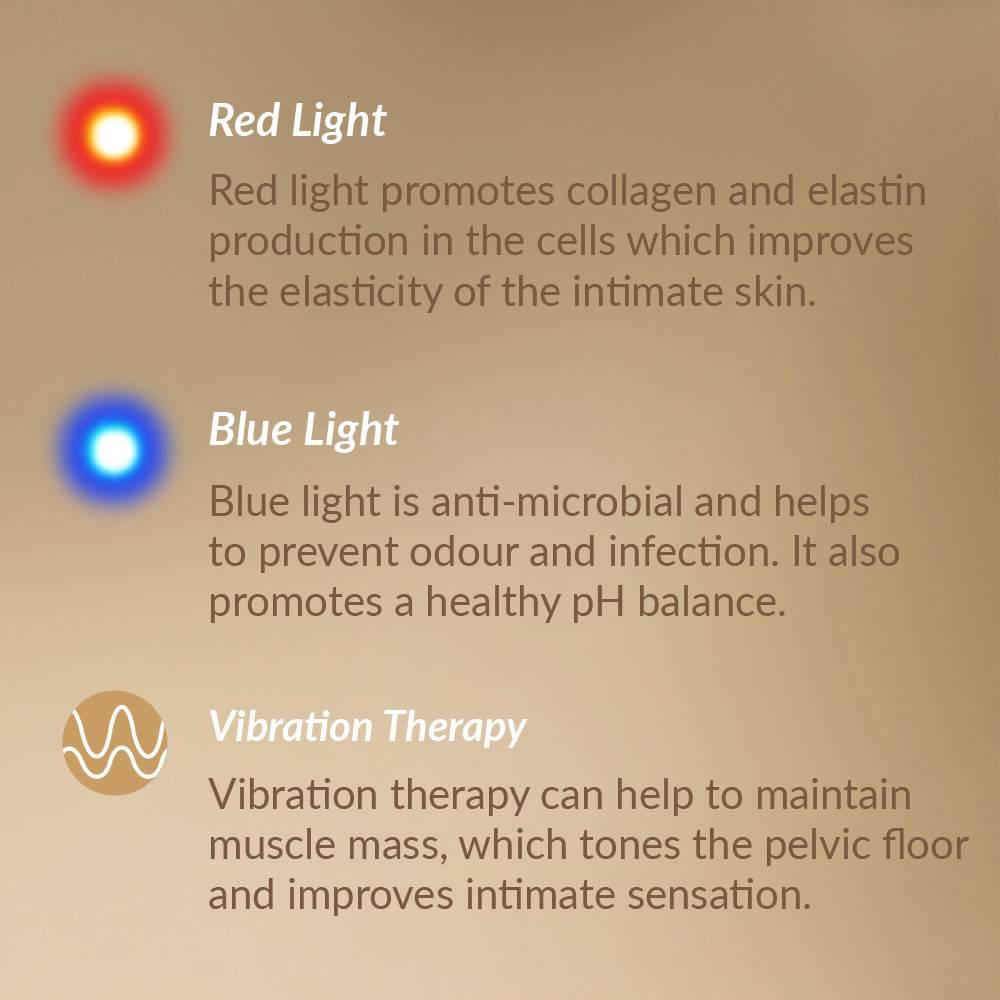 Red Light

Red light promotes collagen and elastin production in the cells which improves the elasticity of the intimate skin.

Blue Light

Blue light is anti-microbial and helps to prevent odour and infection. It also promotes a healthy pH balance.

Vibration Therapy

Vibration therapy can help to maintain muscle mass, which tones the pelvic floor and improves intimate sensation.